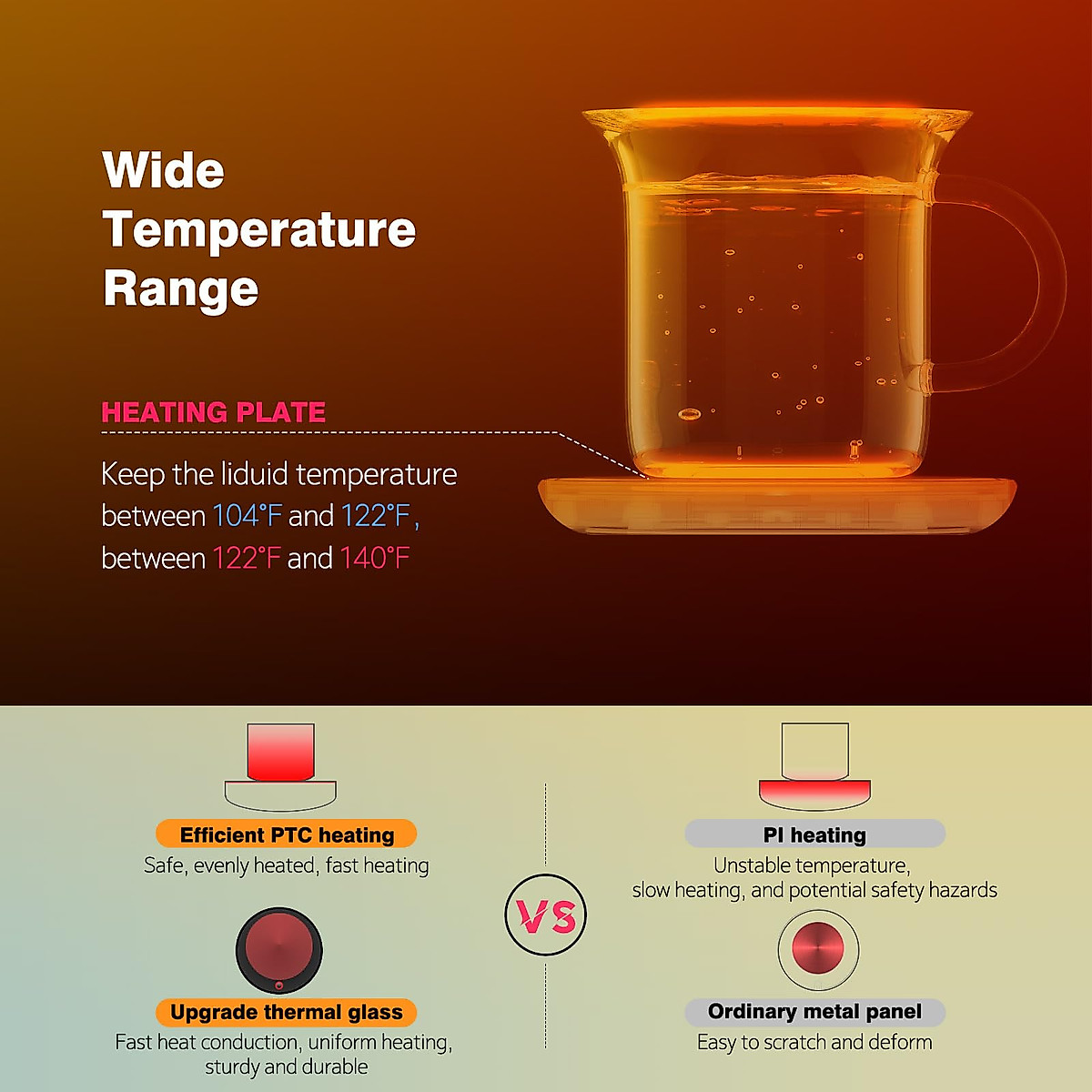 Wide Temperature Range

HEATING PLATE

Keep the liduid temperature between 104°F and 122°F, between 122°F and 140°F

Efficient PTC heating
Safe, evenly heated, fast heating

Upgrade thermal glass
Fast heat conduction, uniform heating, sturdy and durable

VS

PI heating
Unstable temperature, slow heating, and potential safety hazards

Ordinary metal panel
Easy to scratch and deform